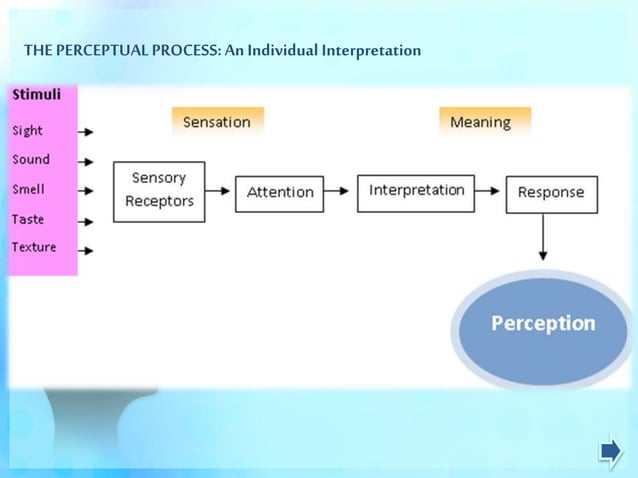 THE PERCEPTUAL PROCESS: An Individual Interpretation

Stimuli
Sight
Sound
Smell
Taste
Texture

Sensation

Meaning

Sensory Receptors

Attention

Interpretation

Response

Perception